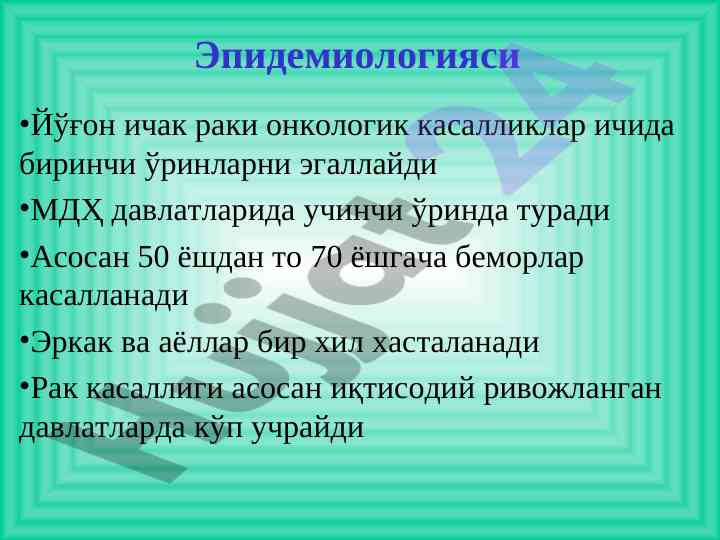 Эпидемиологияси

•Йўғон ичак раки онкологик касалликлар ичида биринчи ўринларни эгаллайди

•МДҲ давлатларида учинчи ўринда туради

•Асосан 50 ёшдан то 70 ёшгача беморлар касалланади

•Эркак ва аёллар бир хил хасталанади

•Рак касаллиги асосан иқтисодий ривожланган давлатларда кўп учрайди

hujjat24